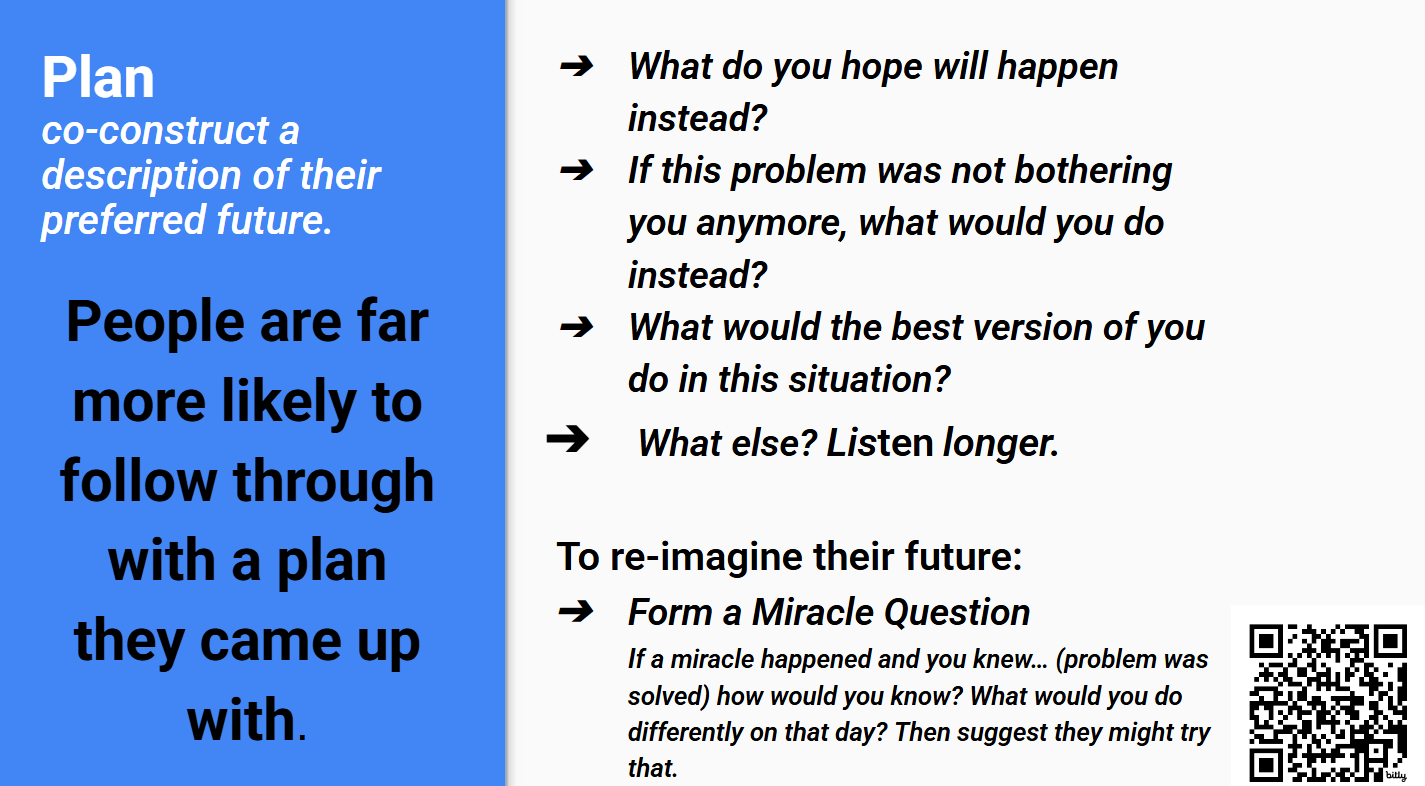 Plan
co-construct a description of their preferred future.

People are far more likely to follow through with a plan they came up with.

➔ What do you hope will happen instead?
➔ If this problem was not bothering you anymore, what would you do instead?
➔ What would the best version of you do in this situation?
➔ What else? Listen longer.

To re-imagine their future:
➔ Form a Miracle Question
If a miracle happened and you knew… (problem was solved) how would you know? What would you do differently on that day? Then suggest they might try that.

bitly